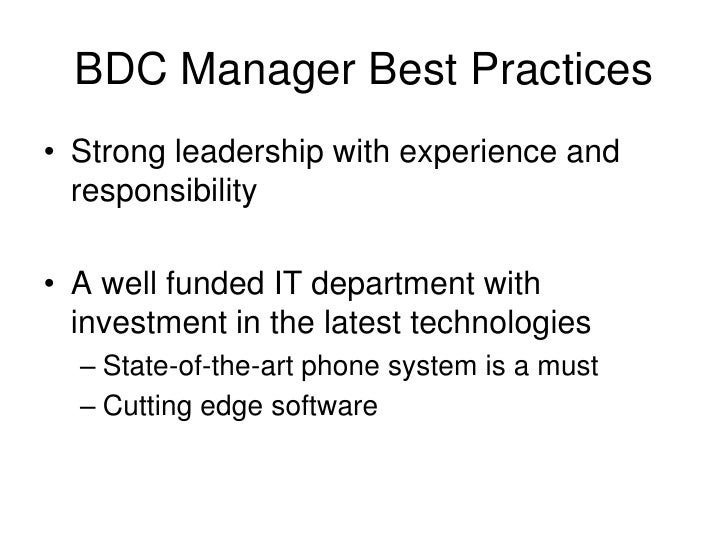 BDC Manager Best Practices

• Strong leadership with experience and responsibility

• A well funded IT department with investment in the latest technologies
– State-of-the-art phone system is a must
– Cutting edge software